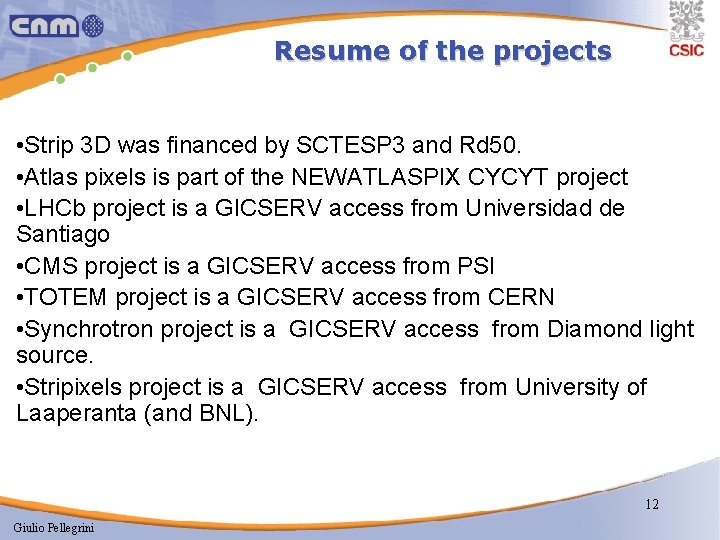 cnm

CSIC

Resume of the projects

•Strip 3D was financed by SCTESP3 and Rd50.

•Atlas pixels is part of the NEWATLASPIX CYCYT project

•LHCb project is a GICSERV access from Universidad de Santiago

•CMS project is a GICSERV access from PSI

•TOTEM project is a GICSERV access from CERN

•Synchrotron project is a GICSERV access from Diamond light source.

•Stripixels project is a GICSERV access from University of Laaperanta (and BNL).

12

Giulio Pellegrini